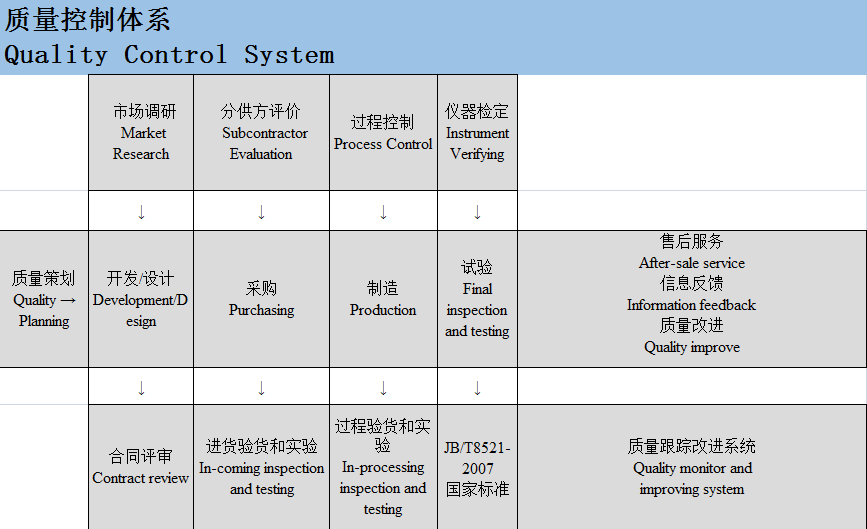 质量控制体系
Quality Control System

| | 市场调研 Market Research | 分供方评价 Subcontractor Evaluation | 过程控制 Process Control | 仪器检定 Instrument Verifying | |
|---|---|---|---|---|---|
| | ↓ | ↓ | ↓ | ↓ | |
| 质量策划 Quality → Planning | 开发/设计 Development/Design | 采购 Purchasing | 制造 Production | 试验 Final inspection and testing | 售后服务 After-sale service 信息反馈 Information feedback 质量改进 Quality improve |
| | ↓ | ↓ | ↓ | ↓ | |
| | 合同评审 Contract review | 进货验货和实验 In-coming inspection and testing | 过程验货和实验 In-processing inspection and testing | JB/T8521-2007 国家标准 | 质量跟踪改进系统 Quality monitor and improving system |